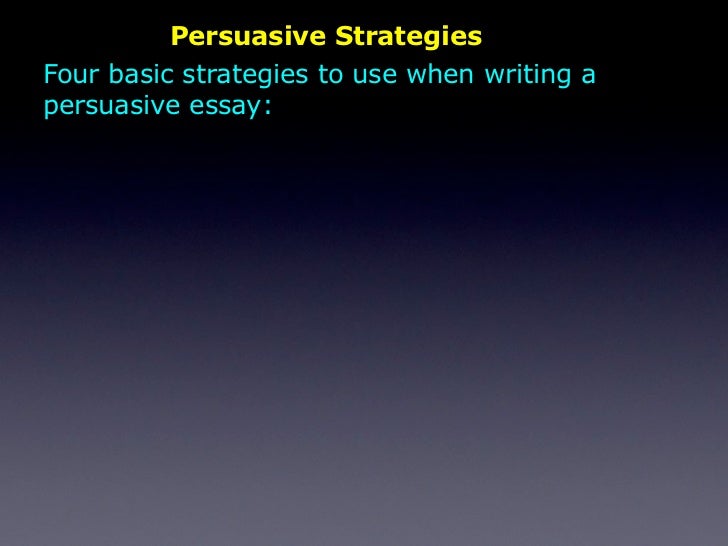 Persuasive Strategies

Four basic strategies to use when writing a persuasive essay: